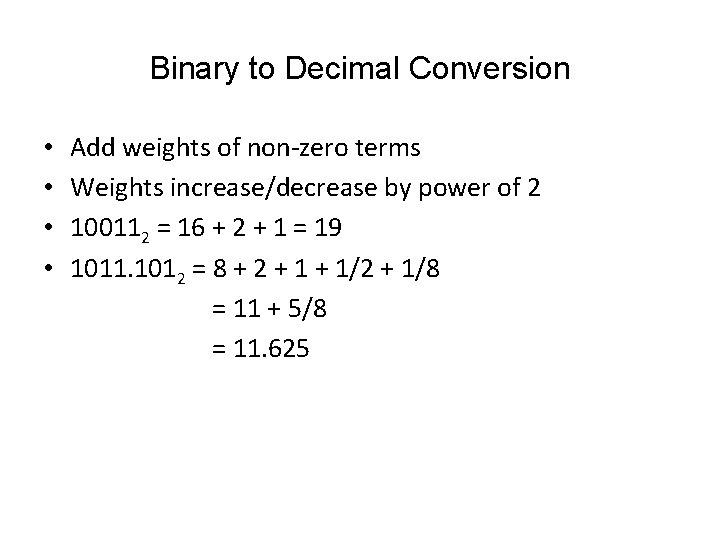 Binary to Decimal Conversion

• Add weights of non-zero terms
• Weights increase/decrease by power of 2
• $10011_2 = 16 + 2 + 1 = 19$
• $1011.101_2 = 8 + 2 + 1 + 1/2 + 1/8$
$= 11 + 5/8$
$= 11.625$